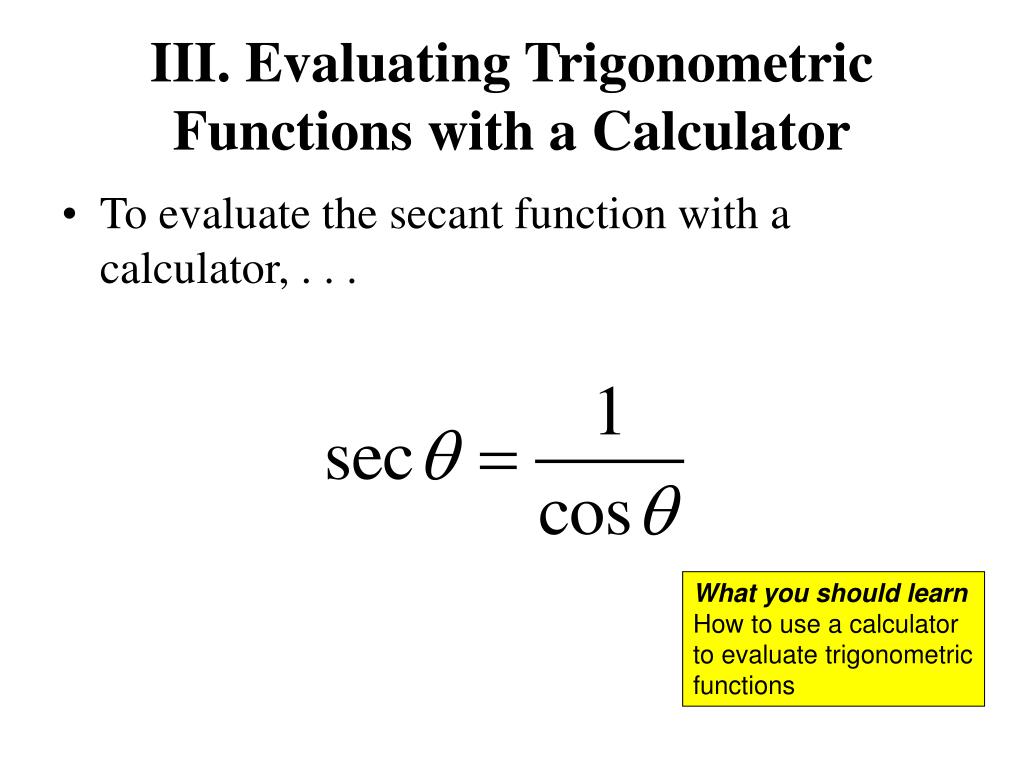 III. Evaluating Trigonometric Functions with a Calculator

• To evaluate the secant function with a calculator, . . .

$\sec\theta = \frac{1}{\cos\theta}$

What you should learn
How to use a calculator to evaluate trigonometric functions